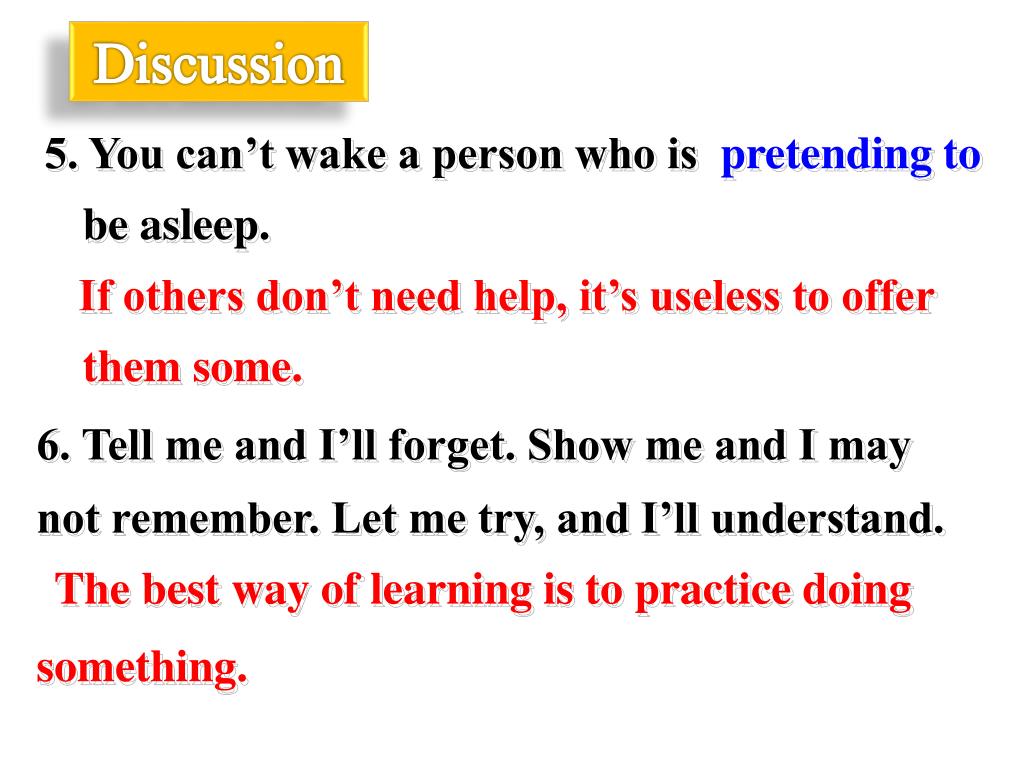 Discussion

5. You can’t wake a person who is pretending to be asleep.

If others don’t need help, it’s useless to offer them some.

6. Tell me and I’ll forget. Show me and I may not remember. Let me try, and I’ll understand.

The best way of learning is to practice doing something.